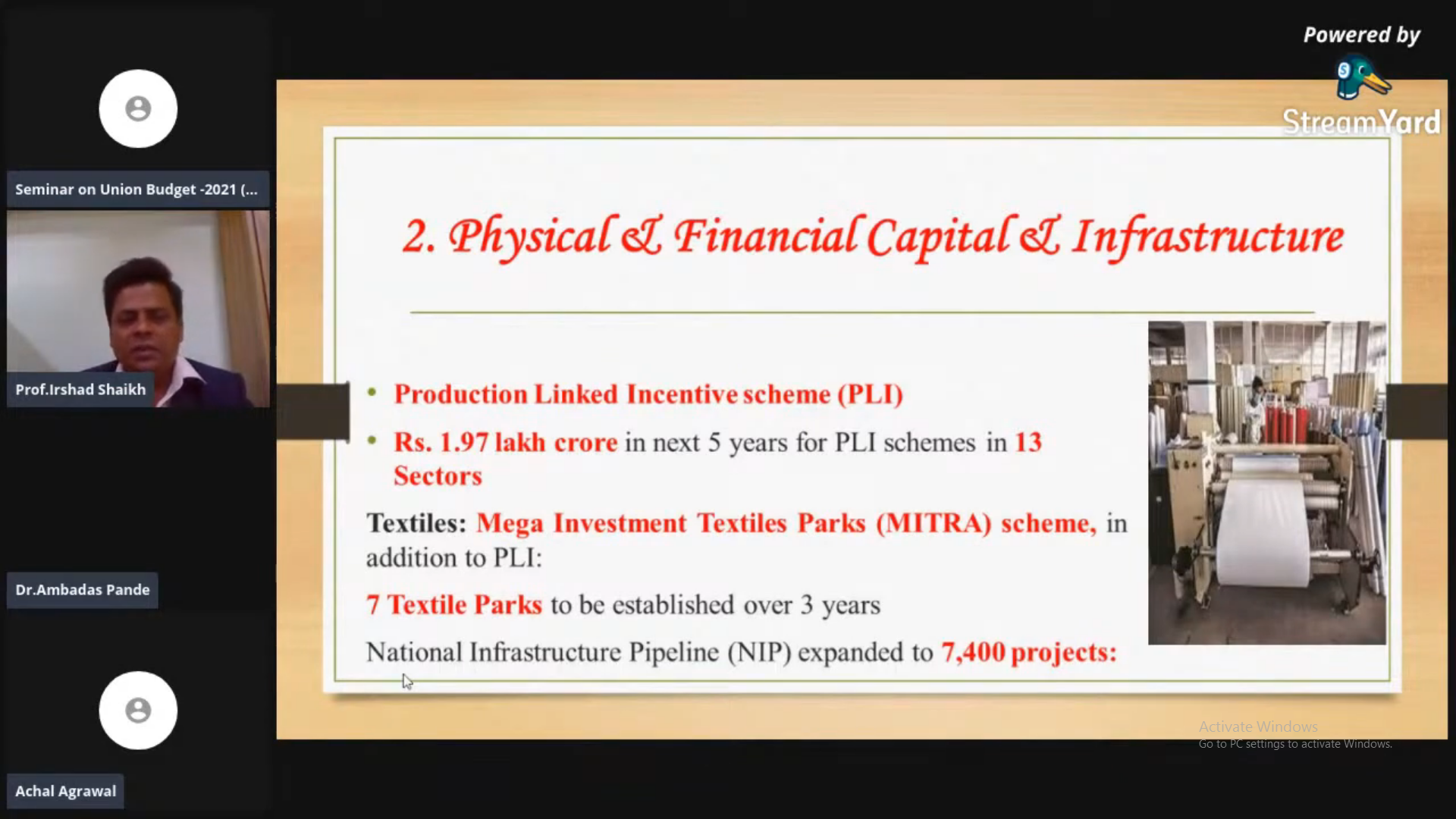 Seminar on Union Budget -2021 (...

Prof.Irshad Shaikh

Dr.Ambadas Pande

Achal Agrawal

Powered by

StreamYard

2. Physical & Financial Capital & Infrastructure

• Production Linked Incentive scheme (PLI)

• Rs. 1.97 lakh crore in next 5 years for PLI schemes in 13 Sectors

Textiles: Mega Investment Textiles Parks (MITRA) scheme, in addition to PLI:

7 Textile Parks to be established over 3 years

National Infrastructure Pipeline (NIP) expanded to 7,400 projects:

Activate Windows
Go to PC settings to activate Windows.